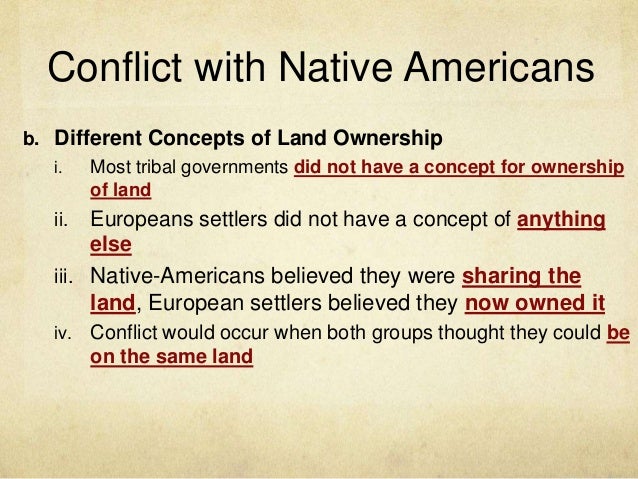 Conflict with Native Americans

b. Different Concepts of Land Ownership

i. Most tribal governments did not have a concept for ownership of land

ii. Europeans settlers did not have a concept of anything else

iii. Native-Americans believed they were sharing the land, European settlers believed they now owned it

iv. Conflict would occur when both groups thought they could be on the same land